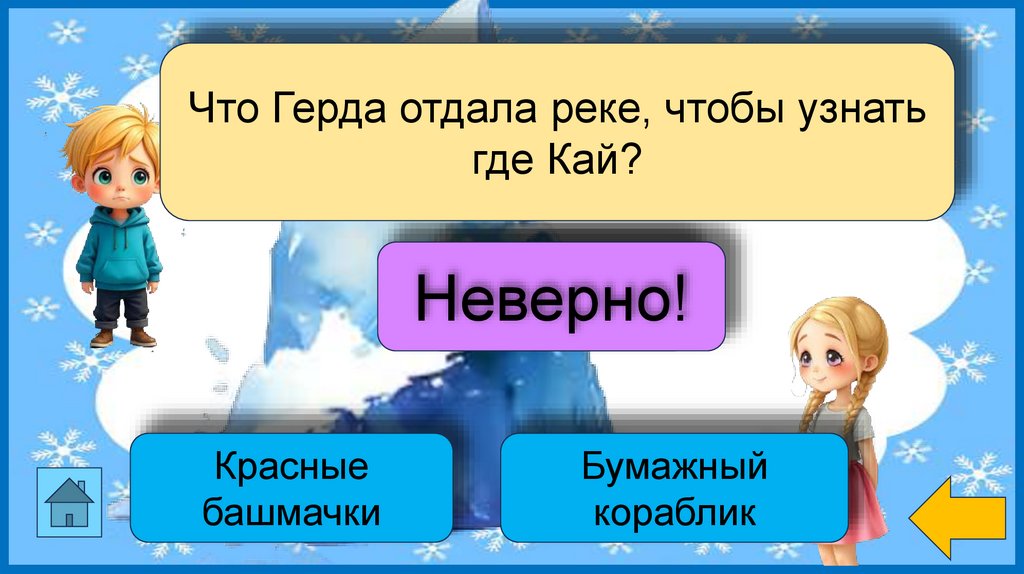 Что Герда отдала реке, чтобы узнать где Кай?

Неверно!

Красные башмачки

Бумажный кораблик